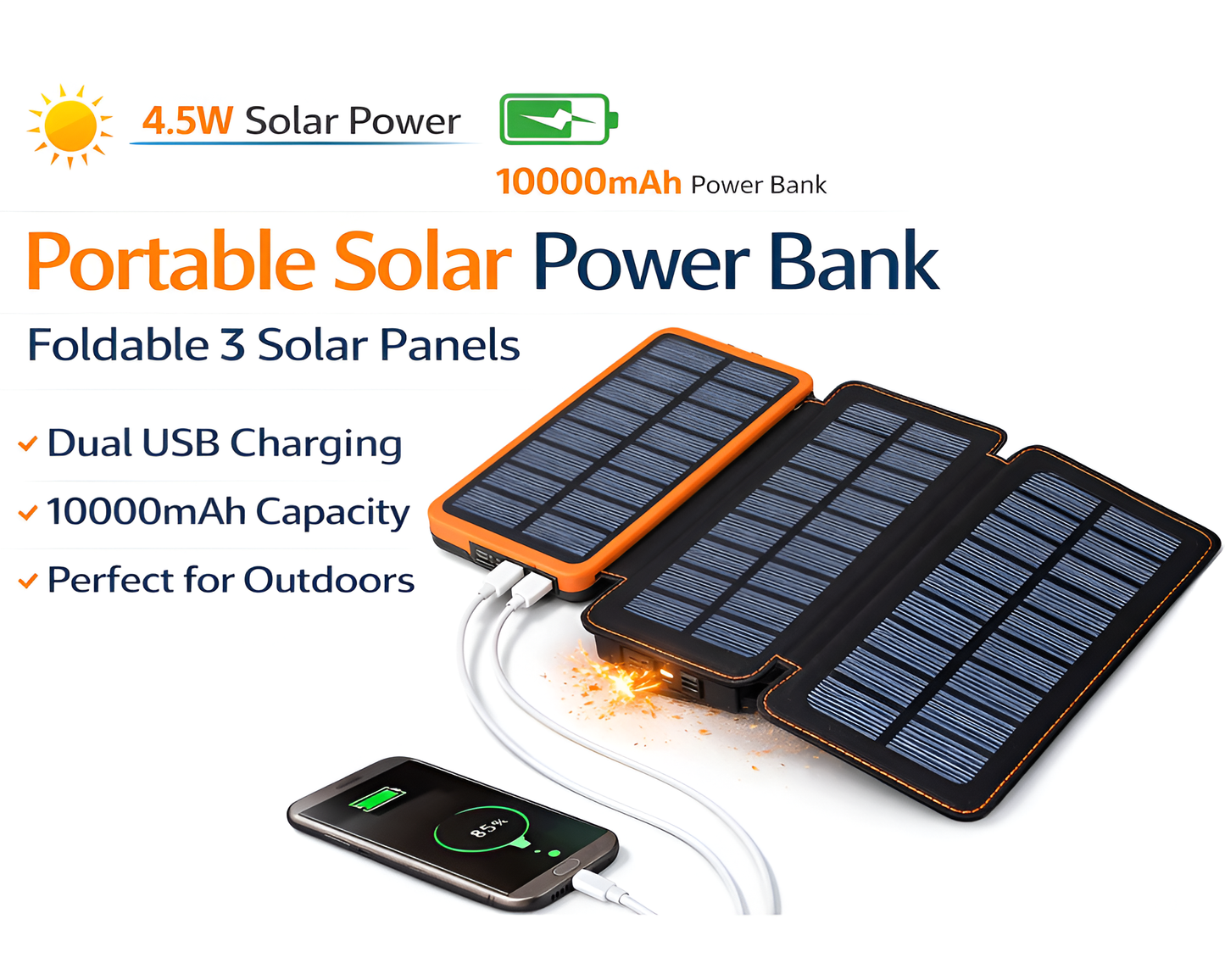 4.5W Solar Power

10000mAh Power Bank

Portable Solar Power Bank

Foldable 3 Solar Panels

✓ Dual USB Charging

✓ 10000mAh Capacity

✓ Perfect for Outdoors

85%